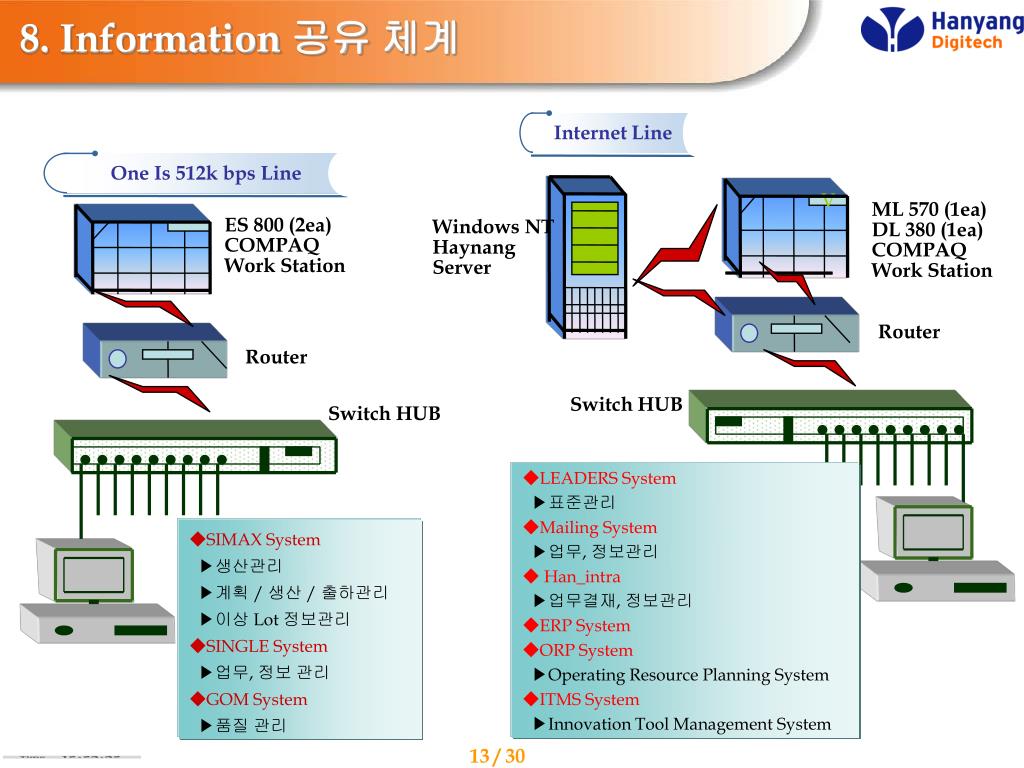 8. Information 공유 체계

Hanyang Digitech

One Is 512k bps Line

ES 800 (2ea)
COMPAQ
Work Station

Router

Switch HUB

◆SIMAX System
▶생산관리
▶계획 / 생산 / 출하관리
▶이상 Lot 정보관리
◆SINGLE System
▶업무, 정보 관리
◆GOM System
▶품질 관리

Internet Line

Windows NT
Haynang
Server

ML 570 (1ea)
DL 380 (1ea)
COMPAQ
Work Station

Router

Switch HUB

◆LEADERS System
▶표준관리
◆Mailing System
▶업무, 정보관리
◆ Han_intra
▶업무결재, 정보관리
◆ERP System
◆ORP System
▶Operating Resource Planning System
◆ITMS System
▶Innovation Tool Management System

13 / 30